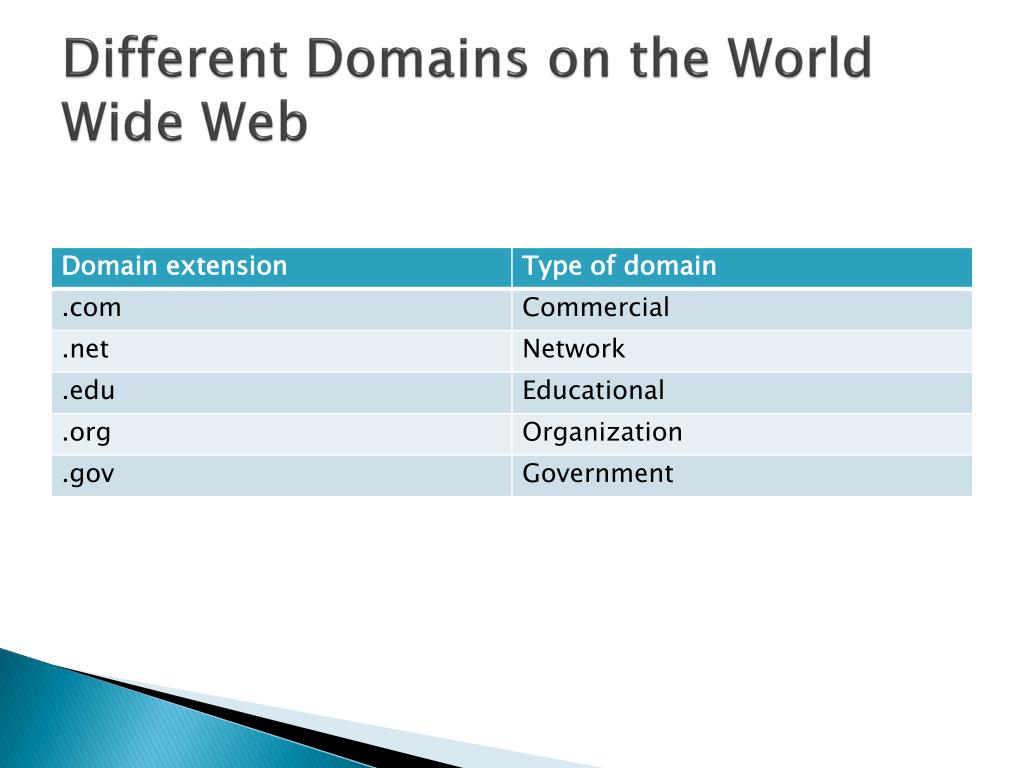 Different Domains on the World Wide Web

| Domain extension | Type of domain |
|---|---|
| .com | Commercial |
| .net | Network |
| .edu | Educational |
| .org | Organization |
| .gov | Government |